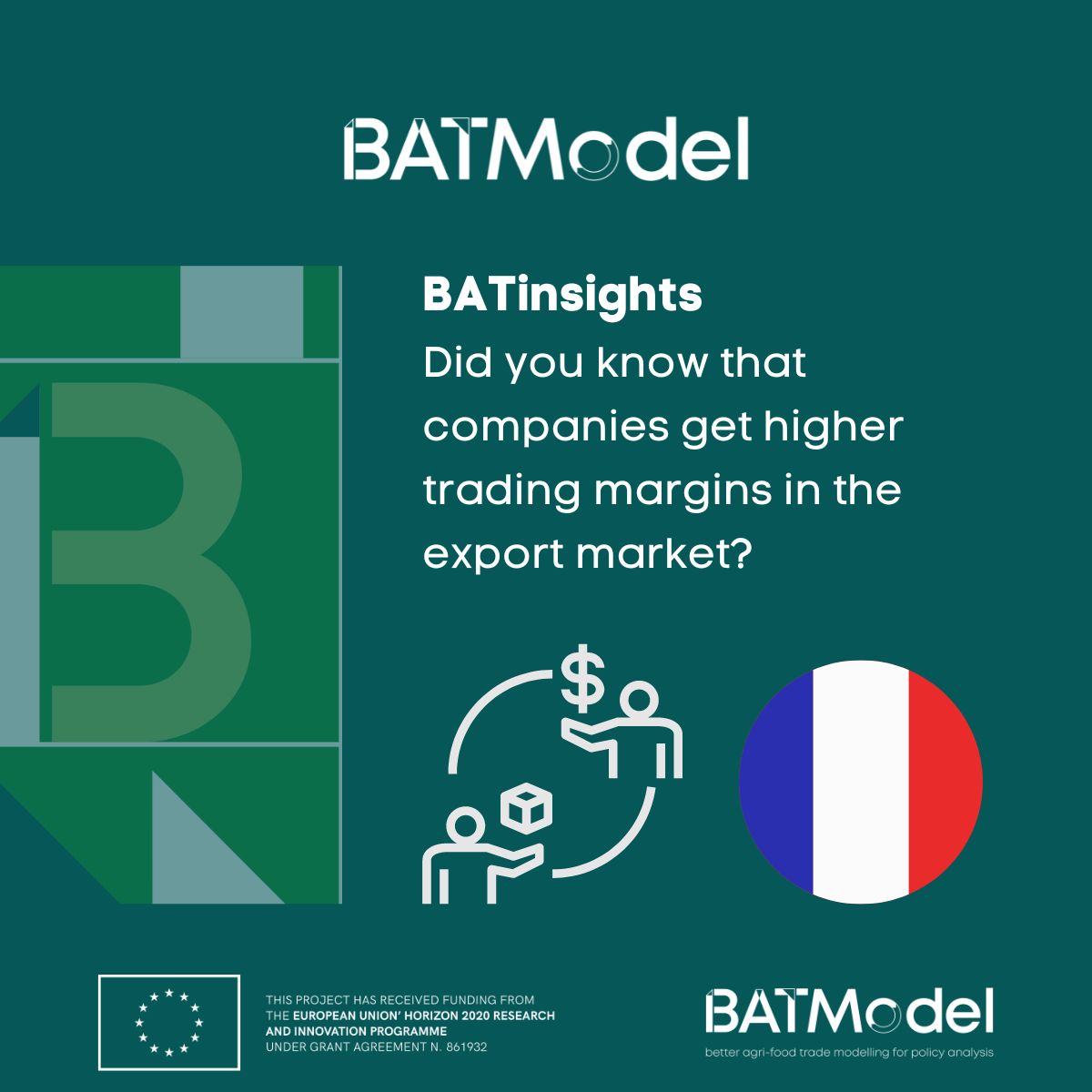 BATModel

BATinsights
Did you know that companies get higher trading margins in the export market?

$

THIS PROJECT HAS RECEIVED FUNDING FROM THE EUROPEAN UNION' HORIZON 2020 RESEARCH AND INNOVATION PROGRAMME UNDER GRANT AGREEMENT N. 861932

BATModel
better agri-food trade modelling for policy analysis